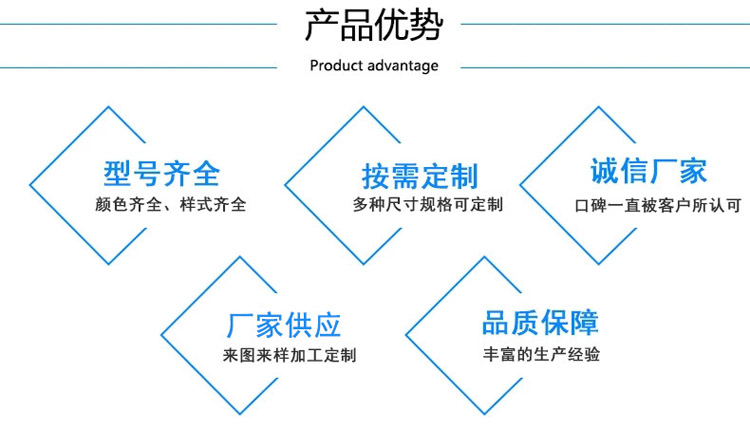 产品优势

Product advantage

型号齐全
颜色齐全、样式齐全

按需定制
多种尺寸规格可定制

诚信厂家
口碑一直被客户所认可

厂家供应
来图来样加工定制

品质保障
丰富的生产经验